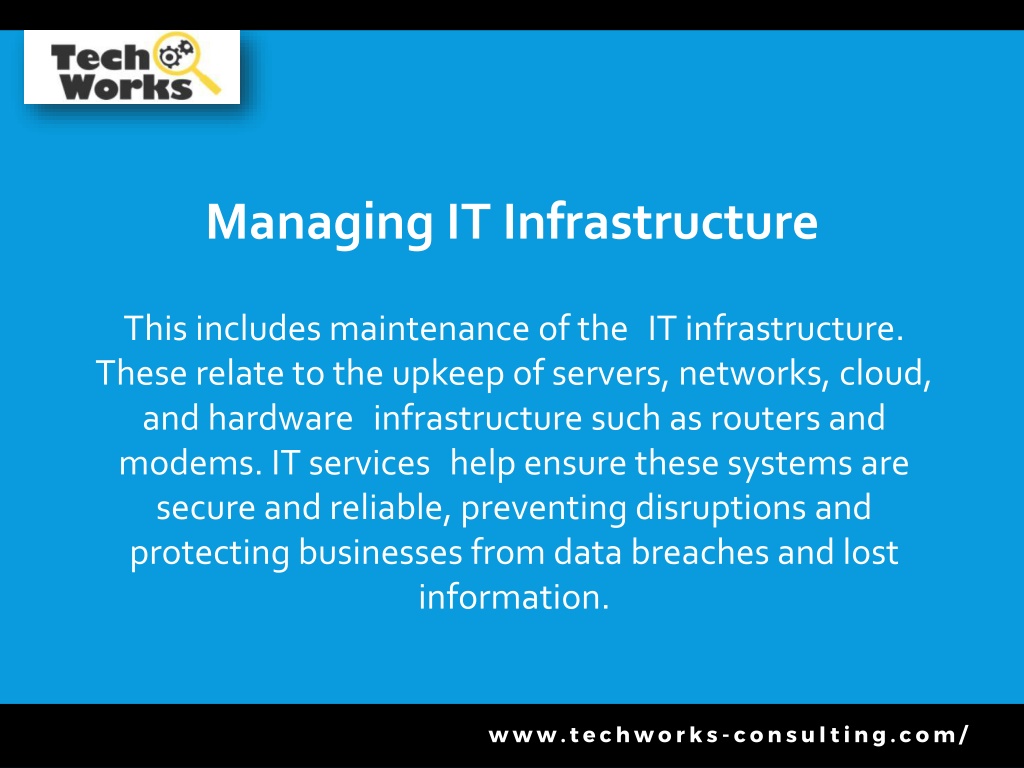 Tech Works

Managing IT Infrastructure

This includes maintenance of the IT infrastructure. These relate to the upkeep of servers, networks, cloud, and hardware infrastructure such as routers and modems. IT services help ensure these systems are secure and reliable, preventing disruptions and protecting businesses from data breaches and lost information.

www.techworks-consulting.com/